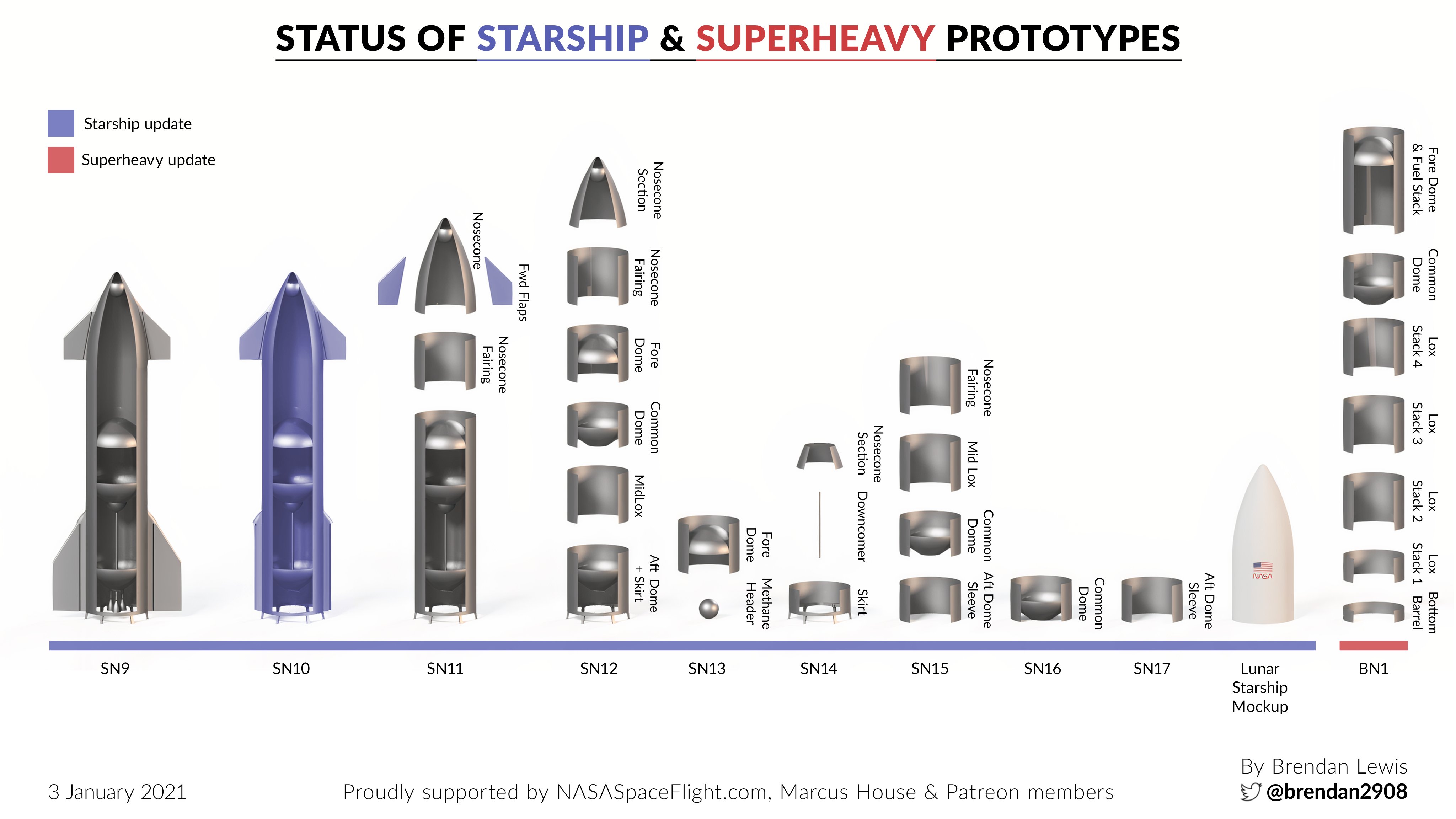 STATUS OF STARSHIP & SUPERHEAVY PROTOTYPES

Starship update
Superheavy update

Nosecone
Fwd Flaps
Nosecone Fairing

Nosecone Section
Nosecone Fairing
Fore Dome
Common Dome
MidLox
Aft Dome + Skirt

Fore Dome
Methane Header

Nosecone Section
Downcomer
Skirt

Nosecone Fairing
Mid Lox
Common Dome
Aft Dome Sleeve

Common Dome

Aft Dome Sleeve

NASA

Fore Dome & Fuel Stack
Common Dome
Lox Stack 4
Lox Stack 3
Lox Stack 2
Lox Stack 1
Bottom Barrel

SN9
SN10
SN11
SN12
SN13
SN14
SN15
SN16
SN17
Lunar Starship Mockup
BN1

3 January 2021
Proudly supported by NASASpaceFlight.com, Marcus House & Patreon members
By Brendan Lewis
@brendan2908